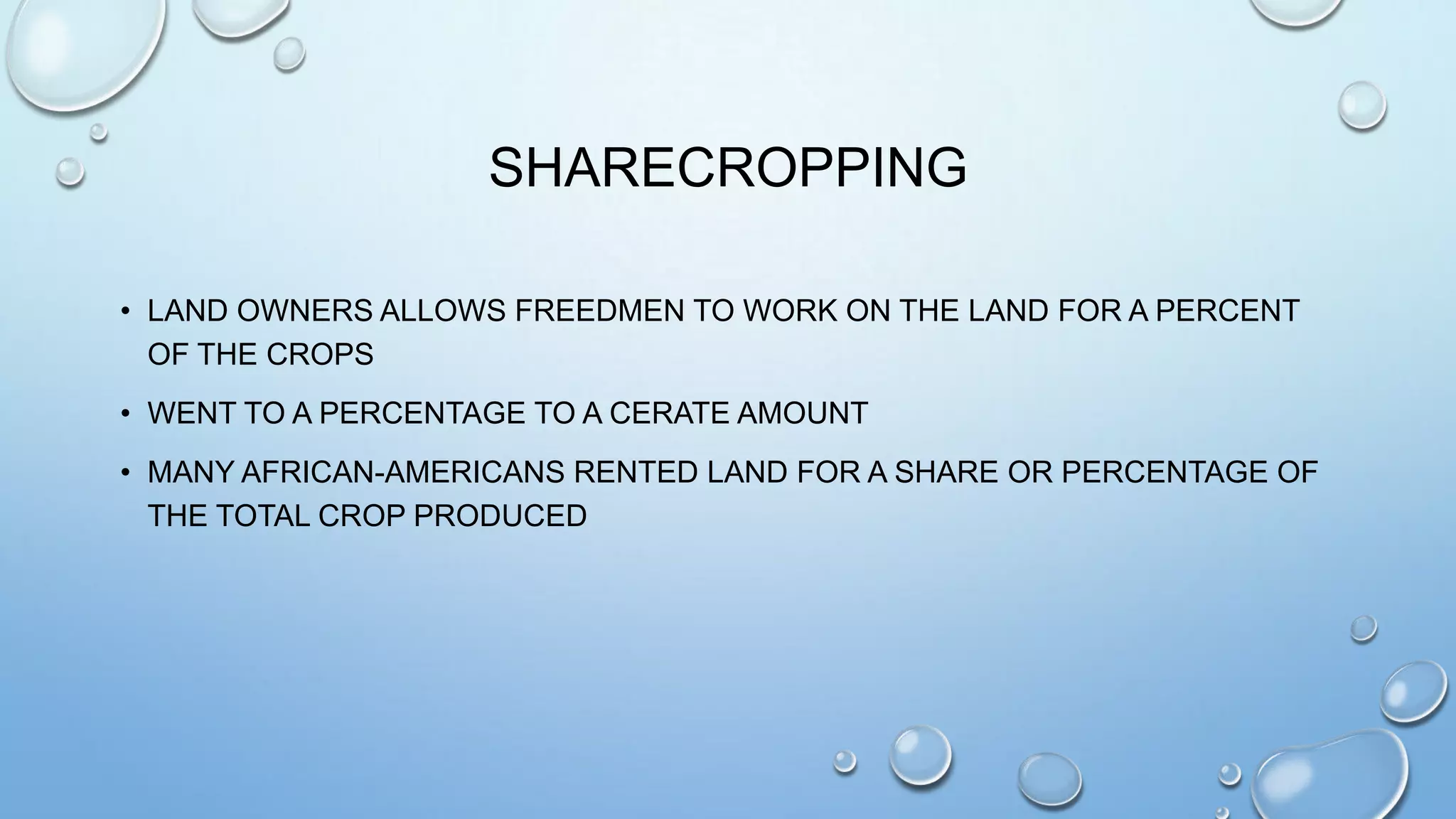 SHARECROPPING

• LAND OWNERS ALLOWS FREEDMEN TO WORK ON THE LAND FOR A PERCENT OF THE CROPS

• WENT TO A PERCENTAGE TO A CERATE AMOUNT

• MANY AFRICAN-AMERICANS RENTED LAND FOR A SHARE OR PERCENTAGE OF THE TOTAL CROP PRODUCED